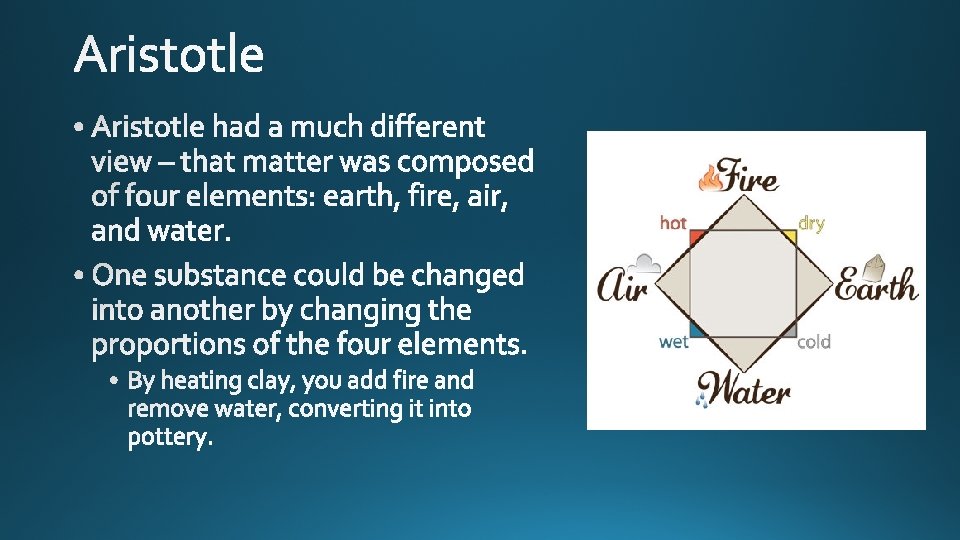 Aristotle

• Aristotle had a much different view – that matter was composed of four elements: earth, fire, air, and water.

• One substance could be changed into another by changing the proportions of the four elements.

• By heating clay, you add fire and remove water, converting it into pottery.

Fire
hot
dry
Air
Earth
wet
cold
Water